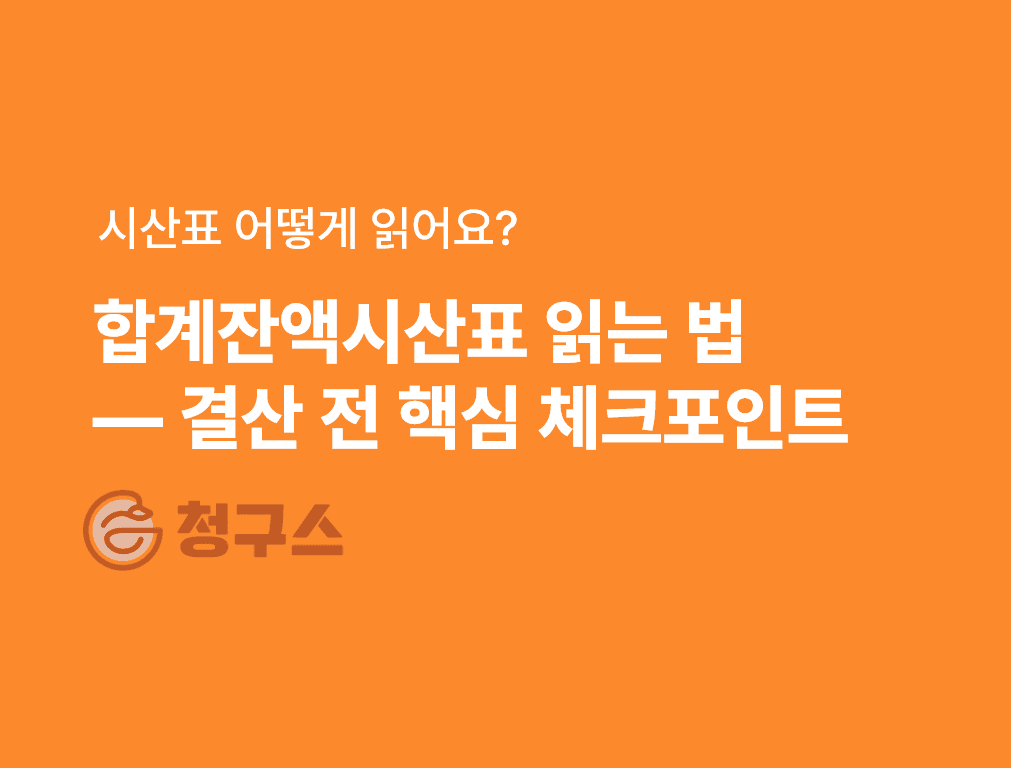 시산표 어떻게 읽어요?

합계잔액시산표 읽는 법
— 결산 전 핵심 체크포인트

청구스